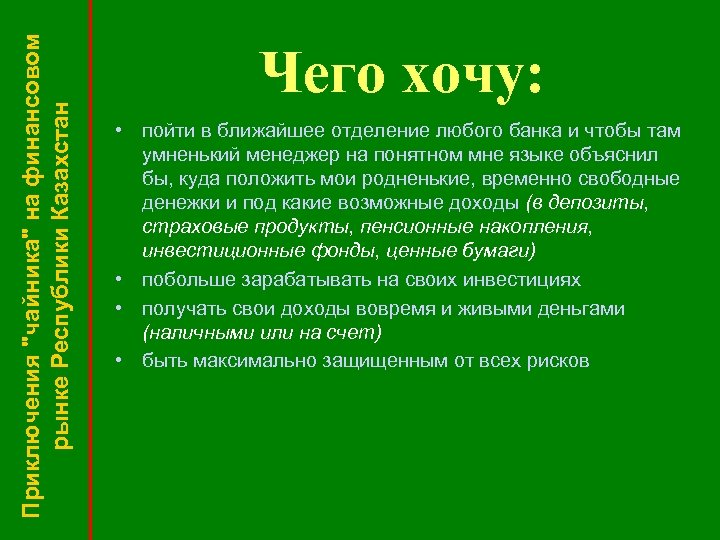 Приключения "чайника" на финансовом рынке Республики Казахстан

Чего хочу:

• пойти в ближайшее отделение любого банка и чтобы там умненький менеджер на понятном мне языке объяснил бы, куда положить мои родненькие, временно свободные денежки и под какие возможные доходы (в депозиты, страховые продукты, пенсионные накопления, инвестиционные фонды, ценные бумаги)
• побольше зарабатывать на своих инвестициях
• получать свои доходы вовремя и живыми деньгами (наличными или на счет)
• быть максимально защищенным от всех рисков